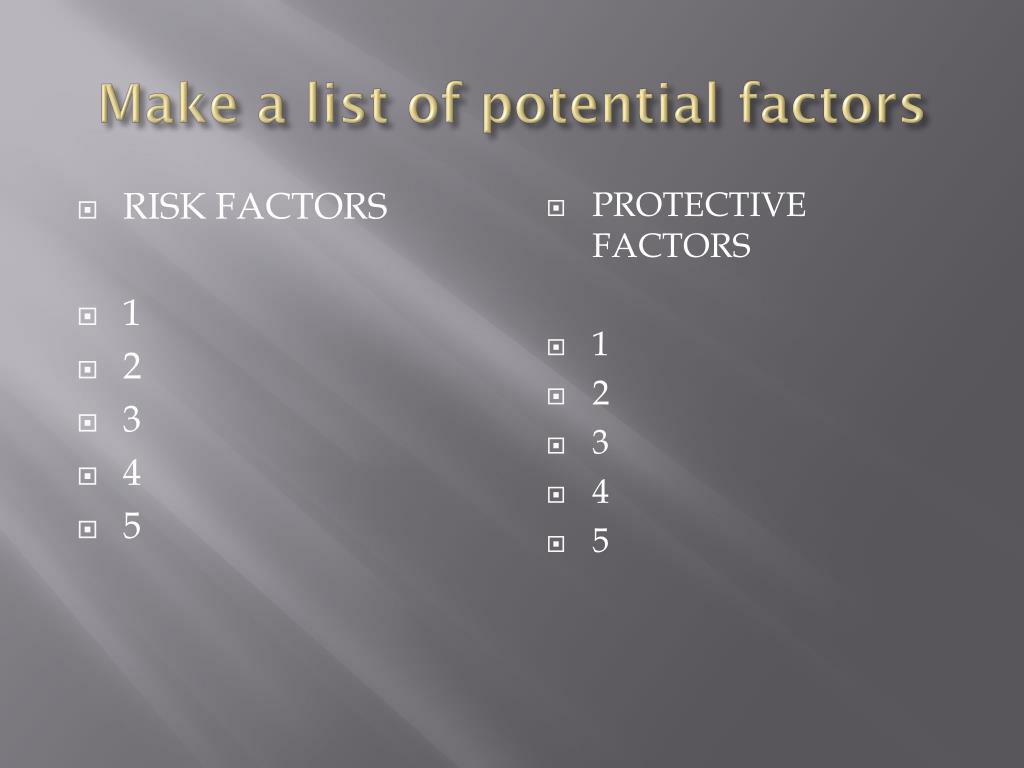 Make a list of potential factors

RISK FACTORS

1
2
3
4
5

PROTECTIVE FACTORS

1
2
3
4
5